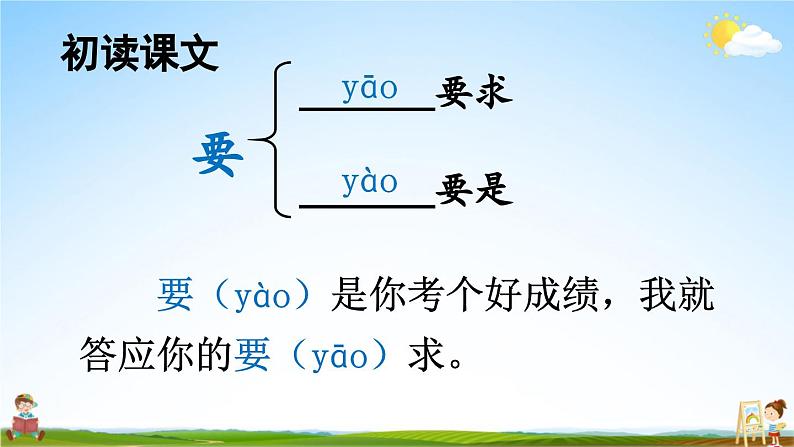 初读课文

要

yāo 要求

yào 要是

要（yào）是你考个好成绩，我就答应你的要（yāo）求。